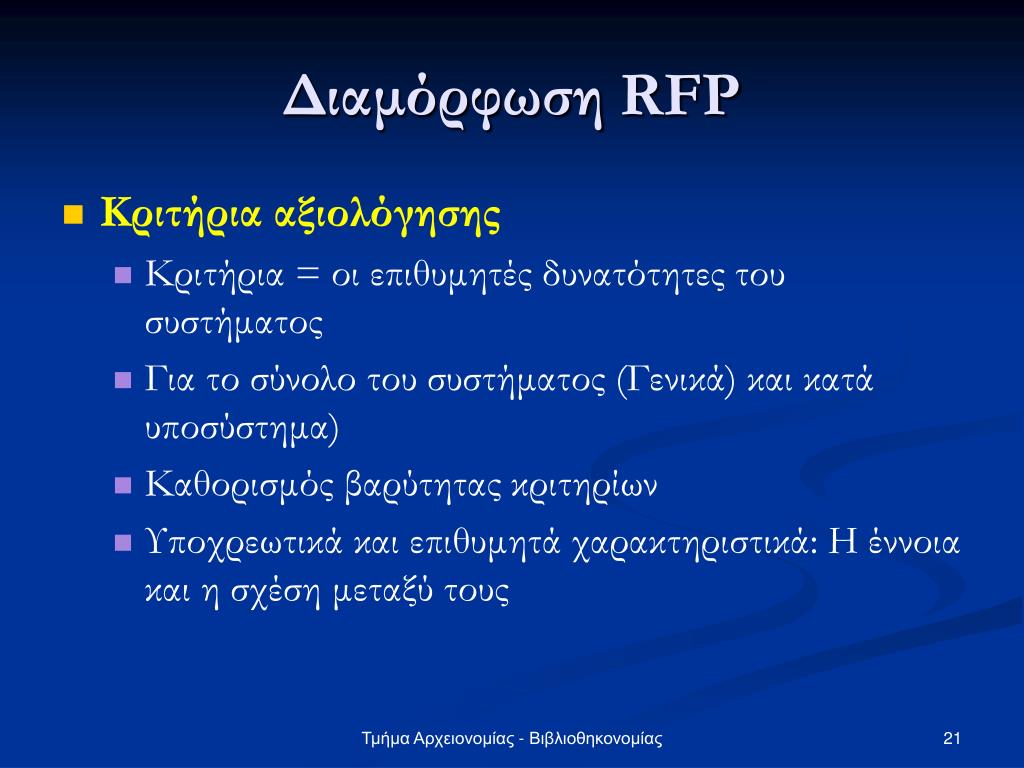 Διαμόρφωση RFP

Κριτήρια αξιολόγησης

Κριτήρια = οι επιθυμητές δυνατότητες του συστήματος

Για το σύνολο του συστήματος (Γενικά) και κατά υποσύστημα)

Καθορισμός βαρύτητας κριτηρίων

Υποχρεωτικά και επιθυμητά χαρακτηριστικά: Η έννοια και η σχέση μεταξύ τους

Τμήμα Αρχειονομίας - Βιβλιοθηκονομίας

21